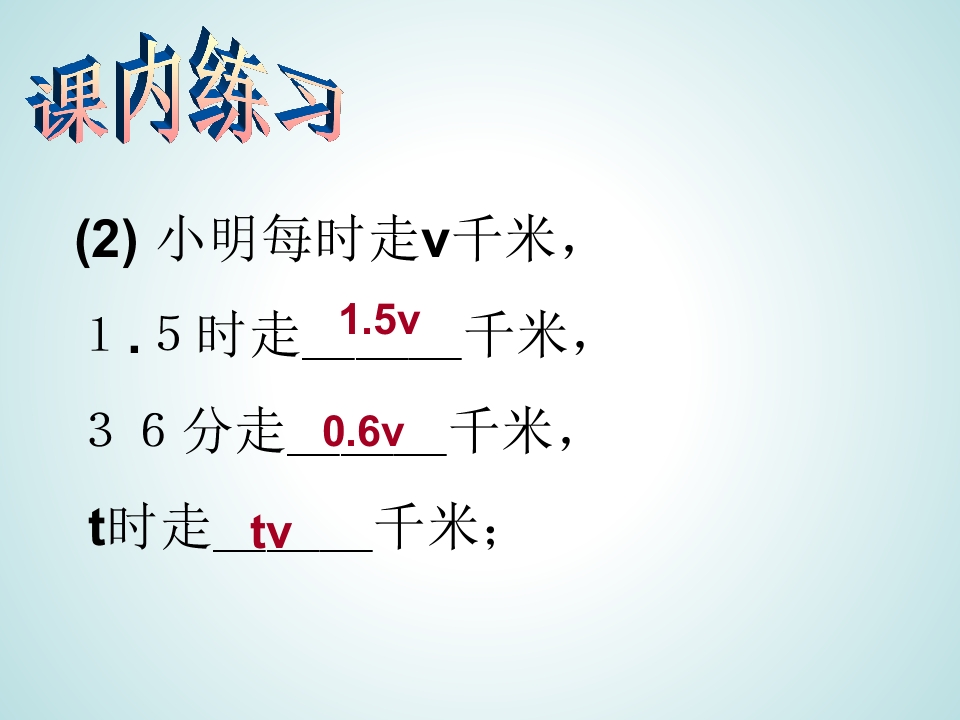 课内练习

(2) 小明每时走v千米，

1.5时走 1.5v 千米，

36分走 0.6v 千米，

t时走 tv 千米；